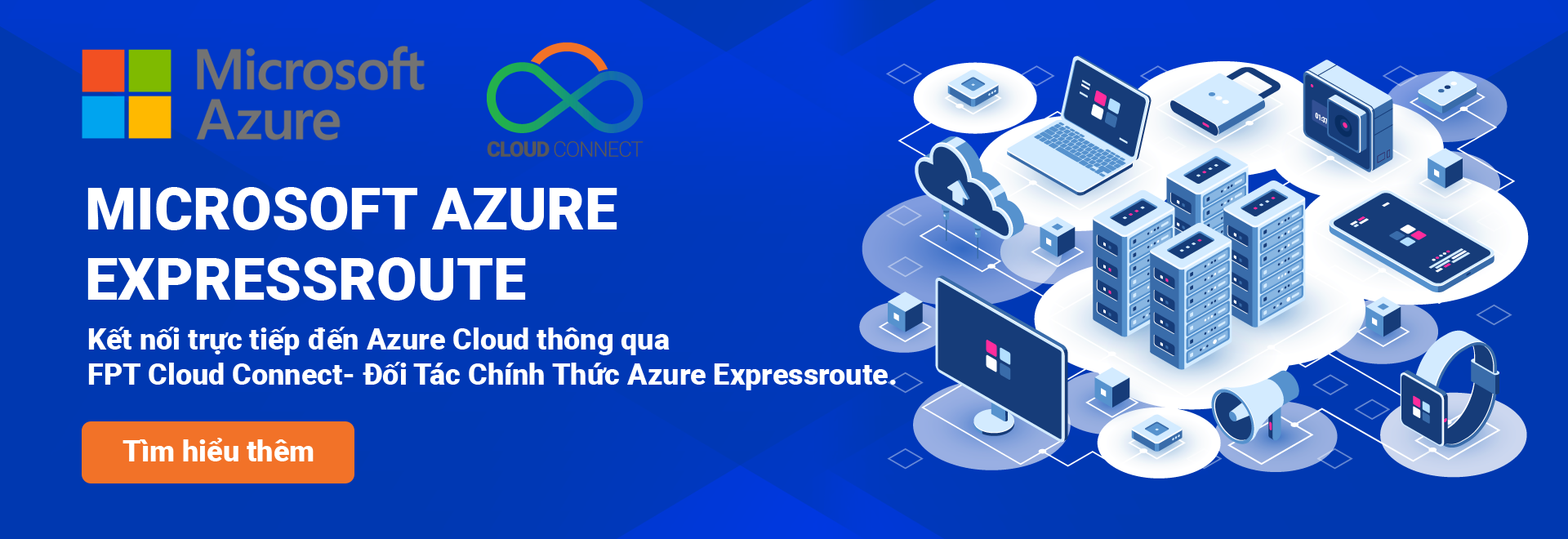 Microsoft Azure

CLOUD CONNECT

MICROSOFT AZURE EXPRESSROUTE

Kết nối trực tiếp đến Azure Cloud thông qua FPT Cloud Connect- Đối Tác Chính Thức Azure Expressroute.

Tìm hiểu thêm

01:37